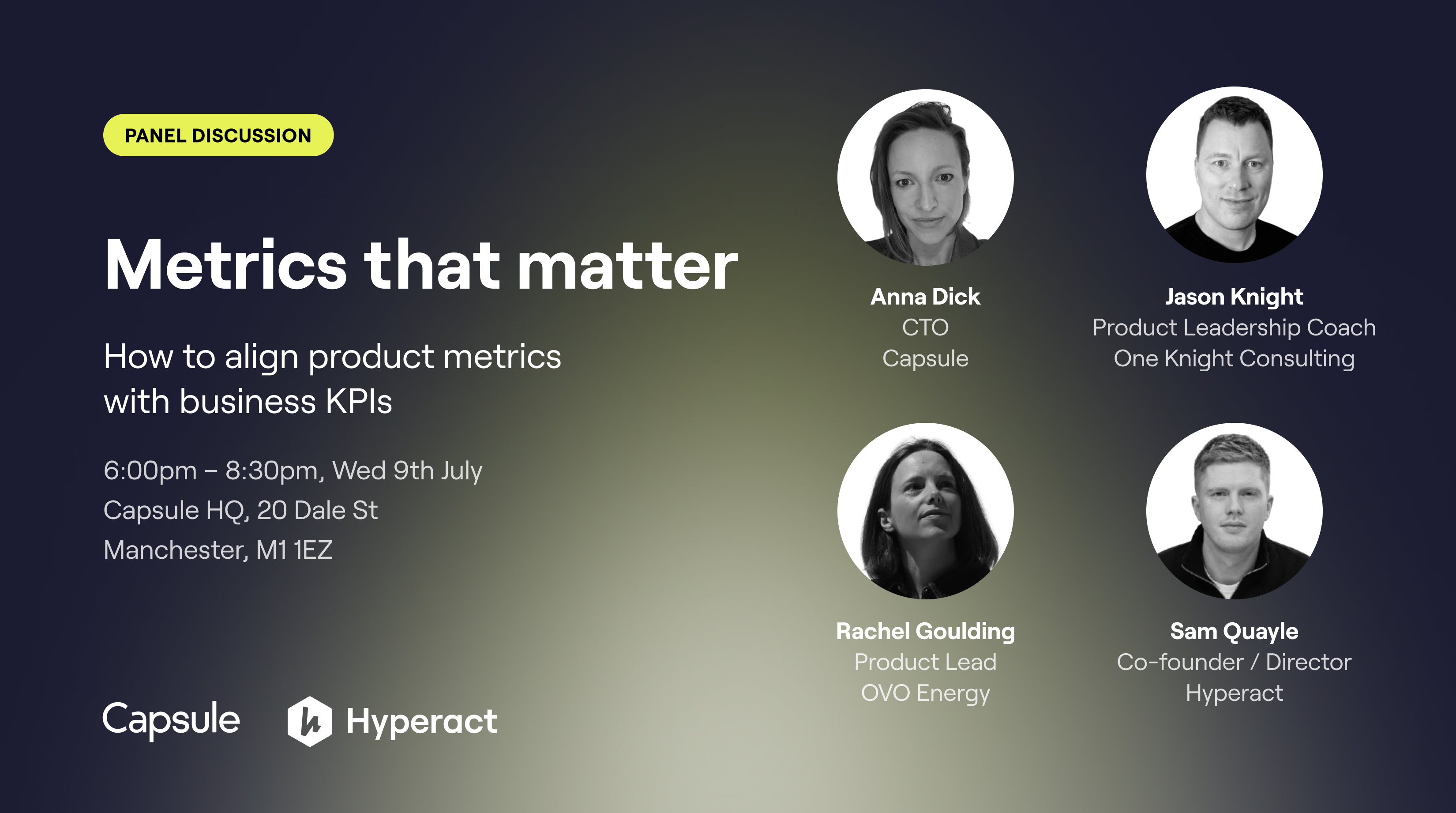 PANEL DISCUSSION

Metrics that matter

How to align product metrics with business KPIs

6:00pm – 8:30pm, Wed 9th July
Capsule HQ, 20 Dale St
Manchester, M1 1EZ

Capsule Hyperact

Anna Dick
CTO
Capsule

Jason Knight
Product Leadership Coach
One Knight Consulting

Rachel Goulding
Product Lead
OVO Energy

Sam Quayle
Co-founder / Director
Hyperact